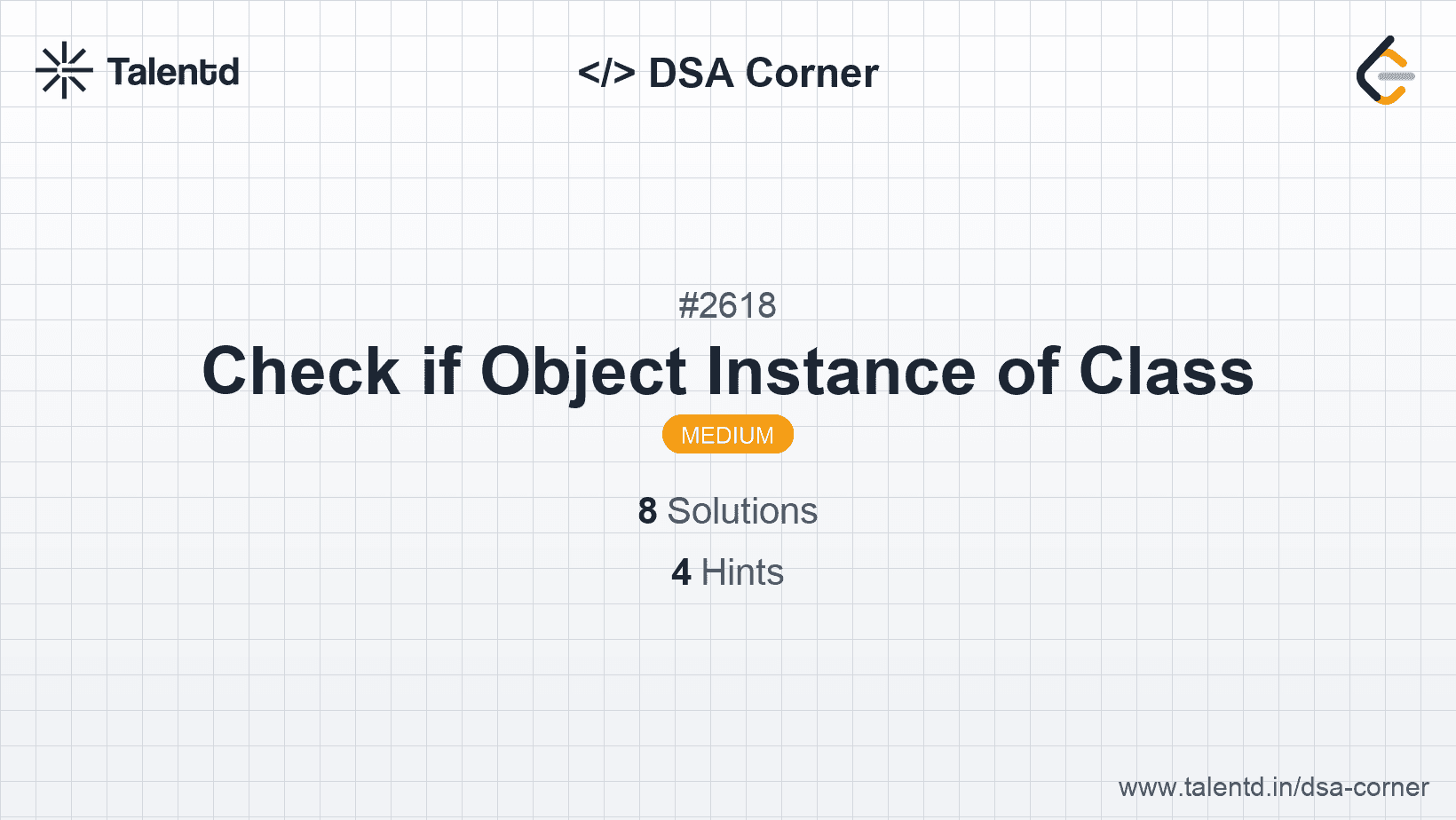 Talentd

</> DSA Corner

#2618

Check if Object Instance of Class

MEDIUM

8 Solutions

4 Hints

www.talentd.in/dsa-corner